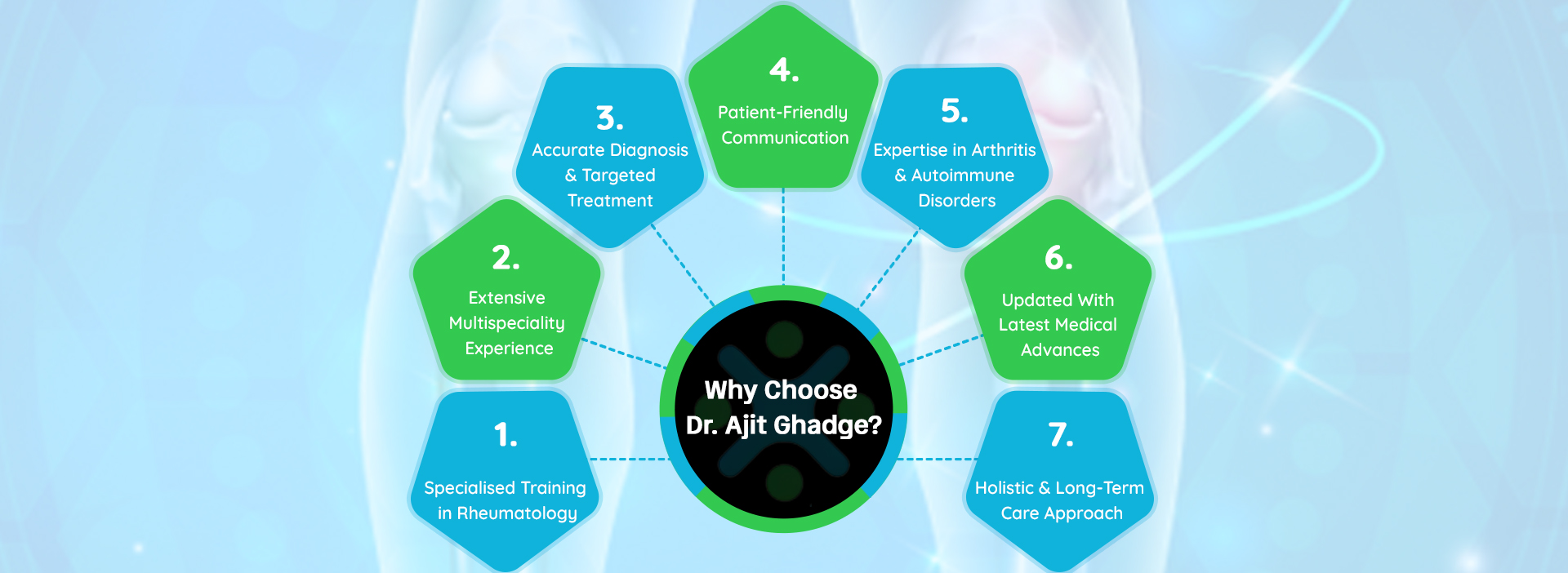 Why Choose Dr. Ajit Ghadge?

1.
Specialised Training in Rheumatology

2.
Extensive Multispeciality Experience

3.
Accurate Diagnosis & Targeted Treatment

4.
Patient-Friendly Communication

5.
Expertise in Arthritis & Autoimmune Disorders

6.
Updated With Latest Medical Advances

7.
Holistic & Long-Term Care Approach